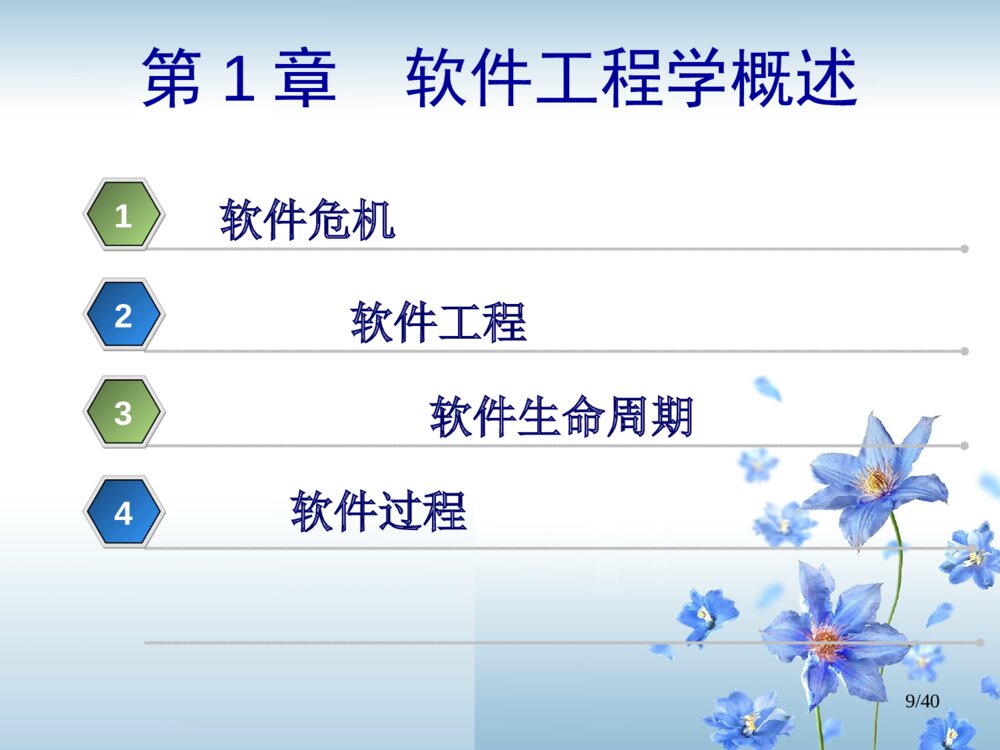 第 1 章　软件工程学概述

1 软件危机

2 软件工程

3 软件生命周期

4 软件过程

9/40